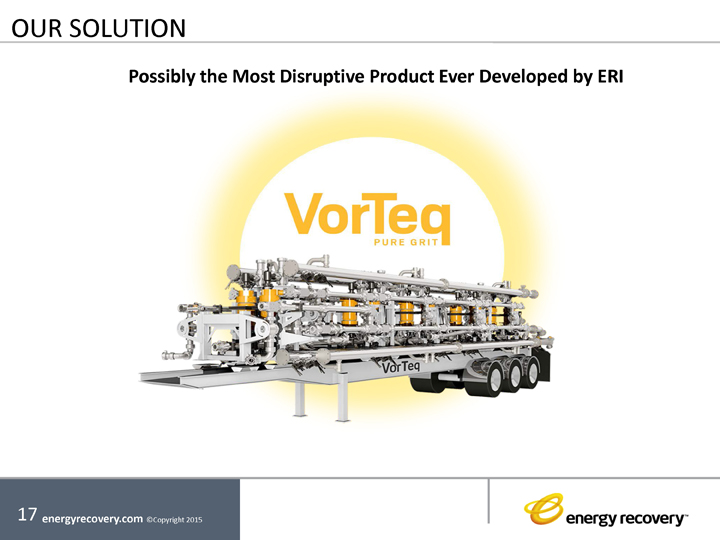 OUR SOLUTION

Possibly the Most Disruptive Product Ever Developed by ERI

VorTeq
PURE GRIT

VorTeq

17 energyrecovery.com ©Copyright 2015

energy recovery™